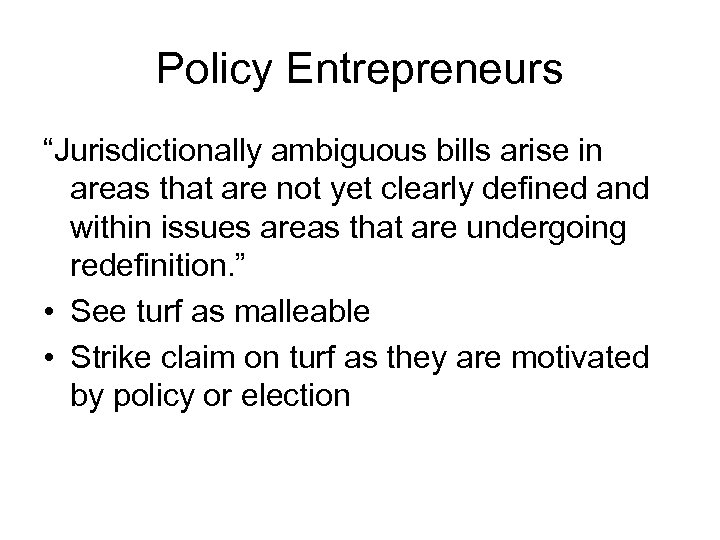 Policy Entrepreneurs

“Jurisdictionally ambiguous bills arise in areas that are not yet clearly defined and within issues areas that are undergoing redefinition.”

• See turf as malleable
• Strike claim on turf as they are motivated by policy or election